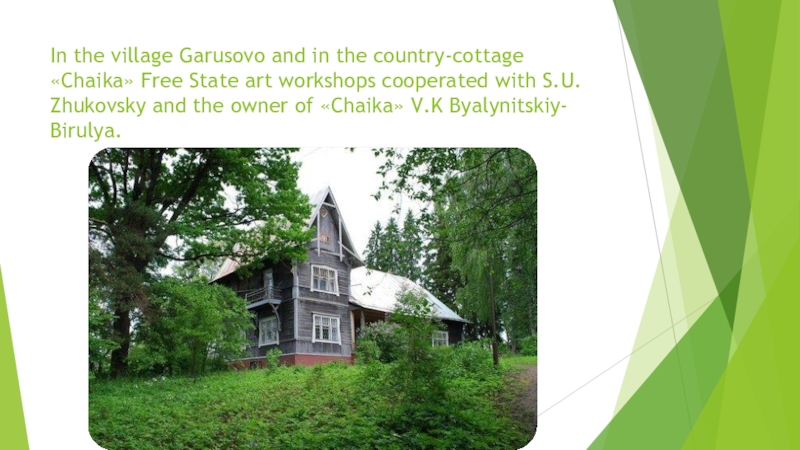 In the village Garusovo and in the country-cottage «Chaika» Free State art workshops cooperated with S.U. Zhukovsky and the owner of «Chaika» V.K Byalynitskiy-Birulya.